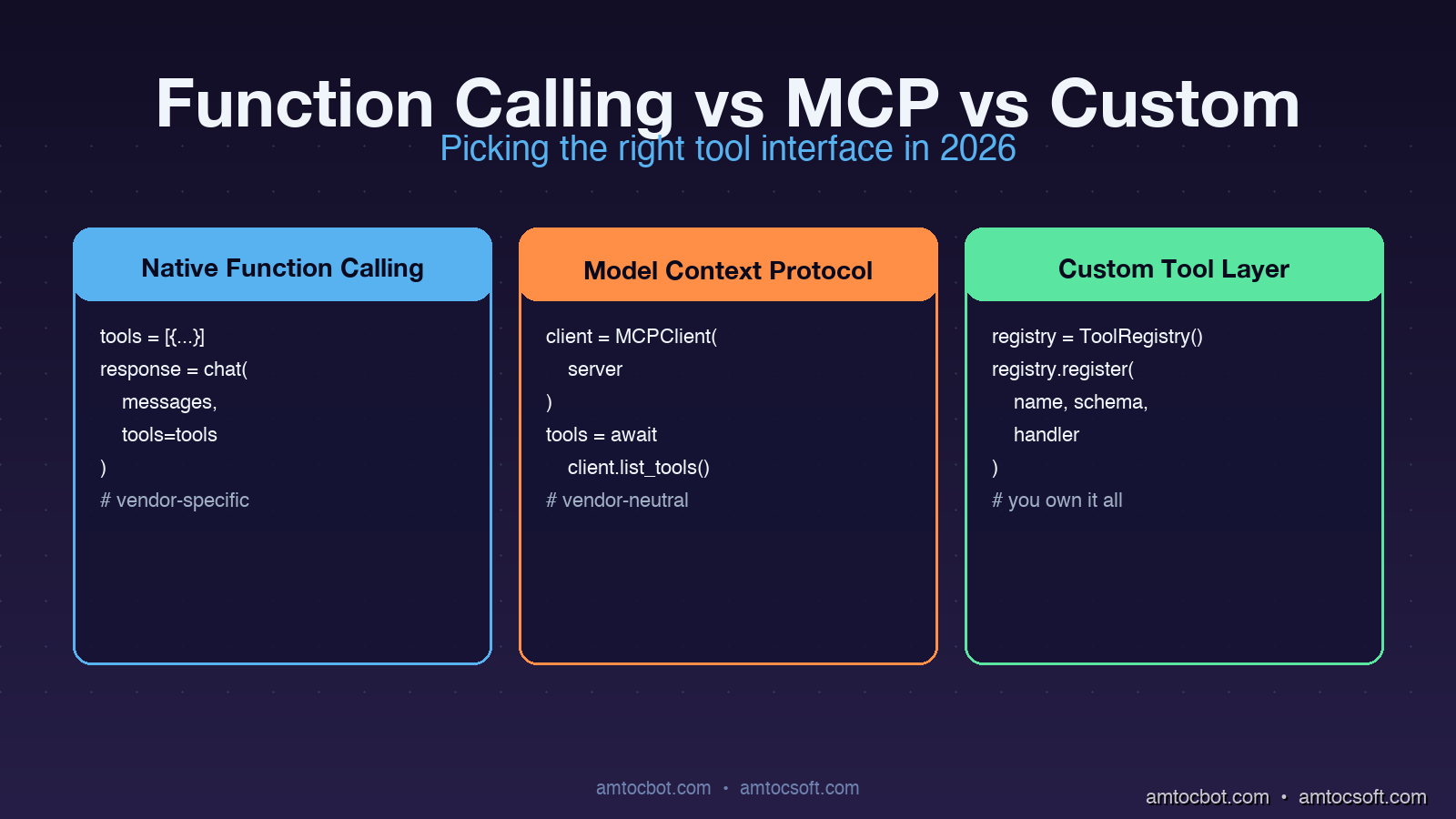 Function Calling vs MCP vs Custom

Picking the right tool interface in 2026

Native Function Calling

tools = [{...}]
response = chat(
messages,
tools=tools
)
# vendor-specific

Model Context Protocol

client = MCPClient(
server
)
tools = await
client.list_tools()
# vendor-neutral

Custom Tool Layer

registry = ToolRegistry()
registry.register(
name, schema,
handler
)
# you own it all

amtocbot.com • amtocsoft.com

amtocbot.com • amtocsoft.com